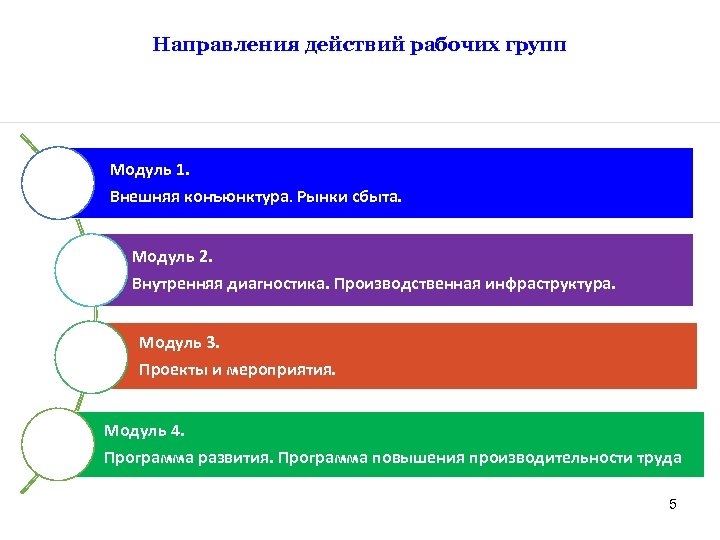 Направления действий рабочих групп

Модуль 1.
Внешняя конъюнктура. Рынки сбыта.

Модуль 2.
Внутренняя диагностика. Производственная инфраструктура.

Модуль 3.
Проекты и мероприятия.

Модуль 4.
Программа развития. Программа повышения производительности труда

5